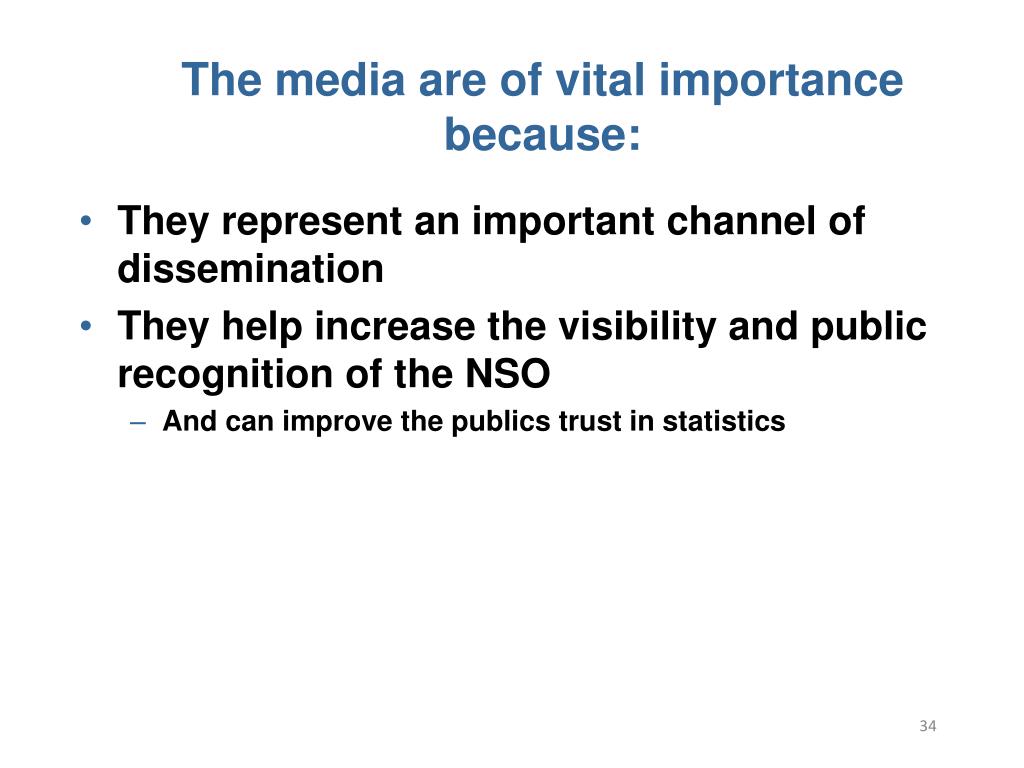 The media are of vital importance because:

• They represent an important channel of dissemination
• They help increase the visibility and public recognition of the NSO
– And can improve the publics trust in statistics

34